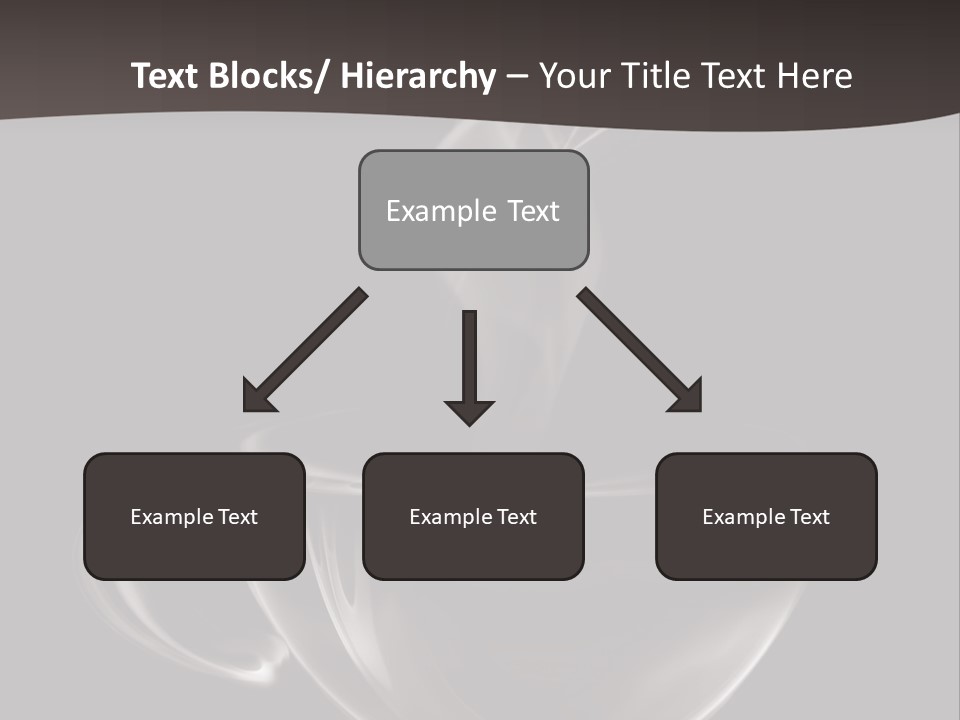 Text Blocks/ Hierarchy – Your Title Text Here

Example Text

Example Text

Example Text

Example Text